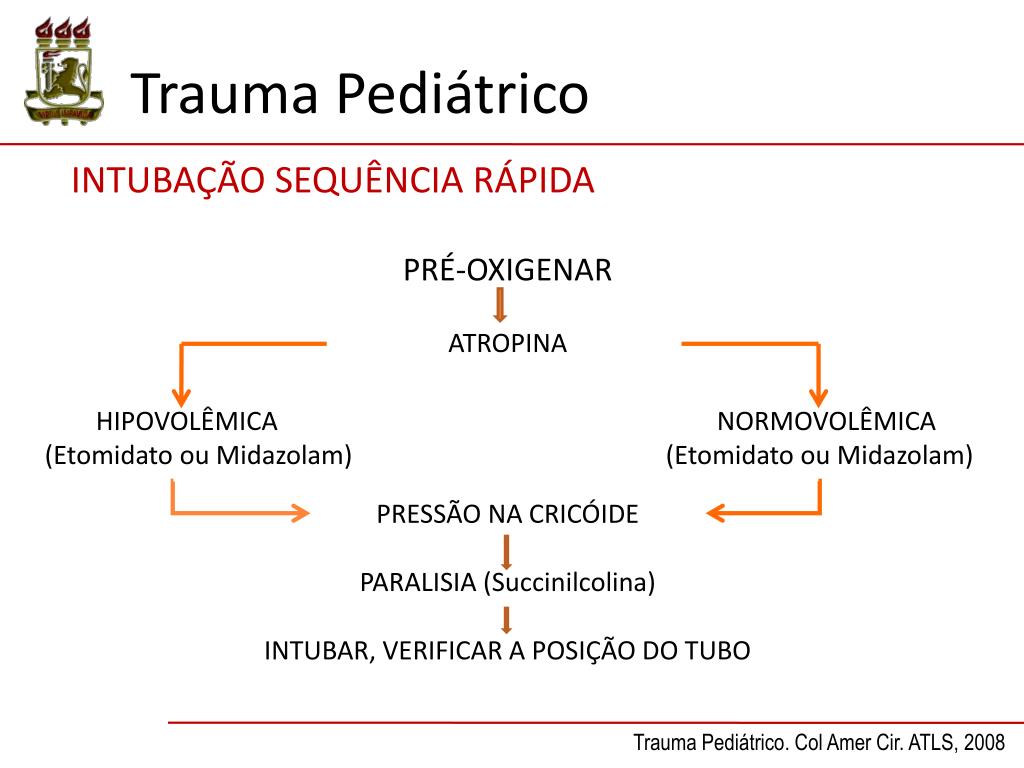 Trauma Pediátrico

INTUBAÇÃO SEQUÊNCIA RÁPIDA

PRÉ-OXIGENAR

ATROPINA

HIPOVOLÊMICA
(Etomidato ou Midazolam)

NORMOVOLÊMICA
(Etomidato ou Midazolam)

PRESSÃO NA CRICÓIDE

PARALISIA (Succinilcolina)

INTUBAR, VERIFICAR A POSIÇÃO DO TUBO

Trauma Pediátrico. Col Amer Cir. ATLS, 2008